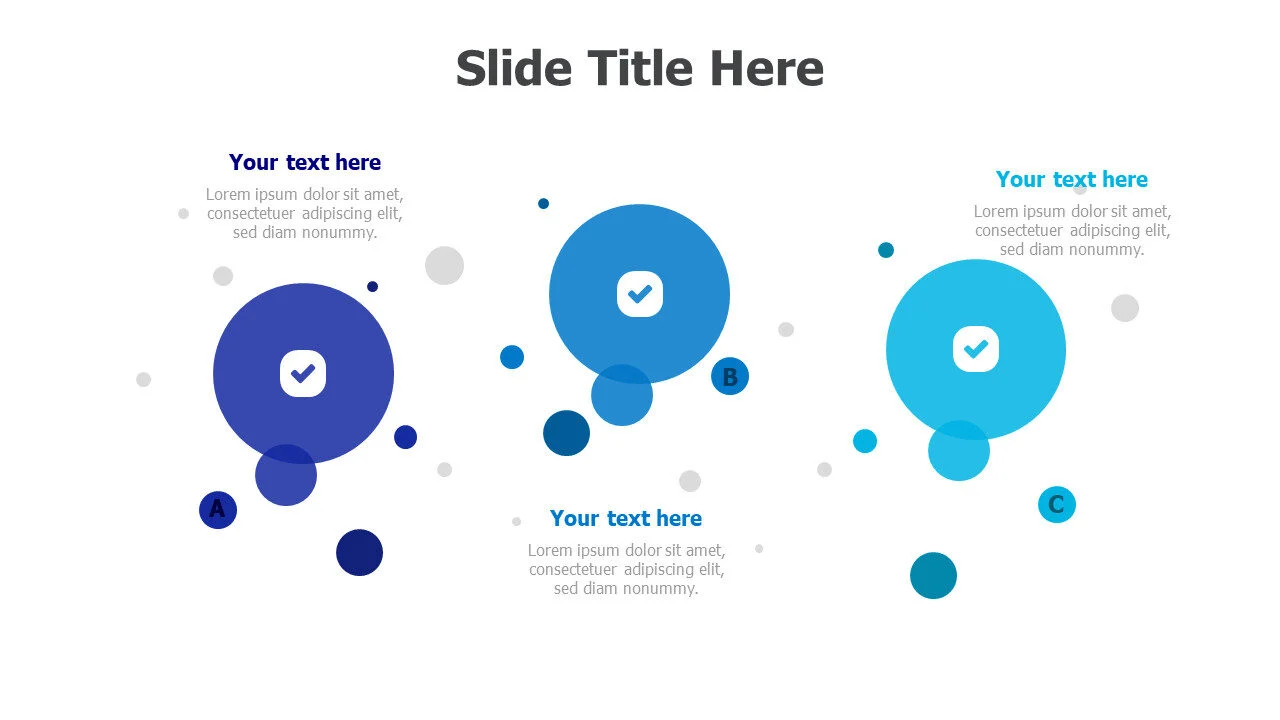 Slide Title Here

Your text here
Lorem ipsum dolor sit amet, consectetuer adipiscing elit, sed diam nonummy.

A

B

Your text here
Lorem ipsum dolor sit amet, consectetuer adipiscing elit, sed diam nonummy.

Your text here
Lorem ipsum dolor sit amet, consectetuer adipiscing elit, sed diam nonummy.

C